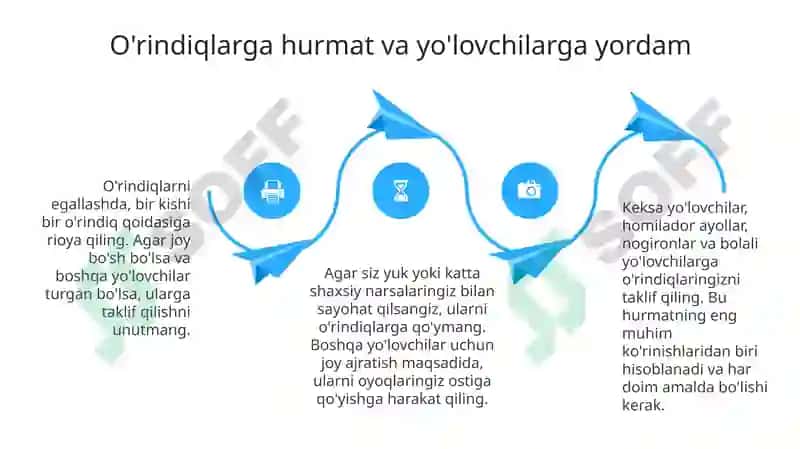 O'rindiqlarga hurmat va yo'lovchilarga yordam

O'rindiqlarni egallashda, bir kishi bir o'rindiq qoidasiga rioya qiling. Agar joy bo'sh bo'lsa va boshqa yo'lovchilar turgan bo'lsa, ularga taklif qilishni unutmang.

Agar siz yuk yoki katta shaxsiy narsalaringiz bilan sayohat qilsangiz, ularni o'rindiqlarga qo'ymang. Boshqa yo'lovchilar uchun joy ajratish maqsadida, ularni oyoqlaringiz ostiga qo'yishga harakat qiling.

Keksa yo'lovchilar, homilador ayollar, nogironlar va bolali yo'lovchilarga o'rindiqlaringizni taklif qiling. Bu hurmatning eng muhim ko'rinishlaridan biri hisoblanadi va har doim amalda bo'lishi kerak.

SOFF
SOFF